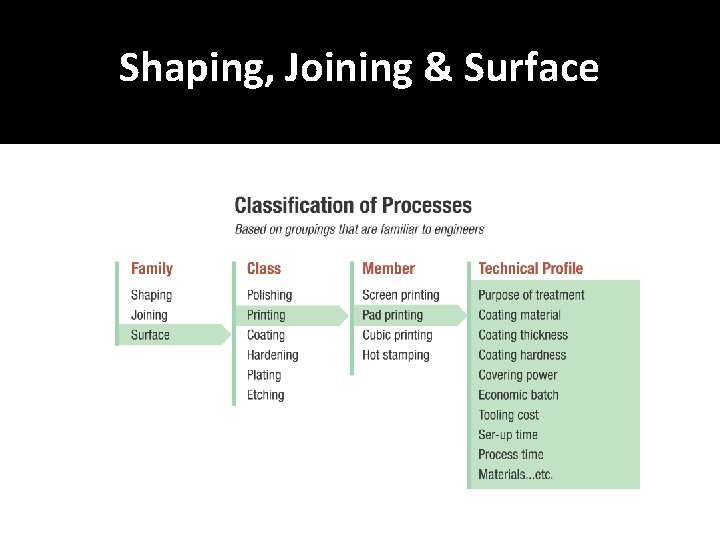 Shaping, Joining & Surface

Classification of Processes

Based on groupings that are familiar to engineers

Family
Shaping
Joining
Surface

Class
Polishing
Printing
Coating
Hardening
Plating
Etching

Member
Screen printing
Pad printing
Cubic printing
Hot stamping

Technical Profile
Purpose of treatment
Coating material
Coating thickness
Coating hardness
Covering power
Economic batch
Tooling cost
Ser-up time
Process time
Materials...etc.